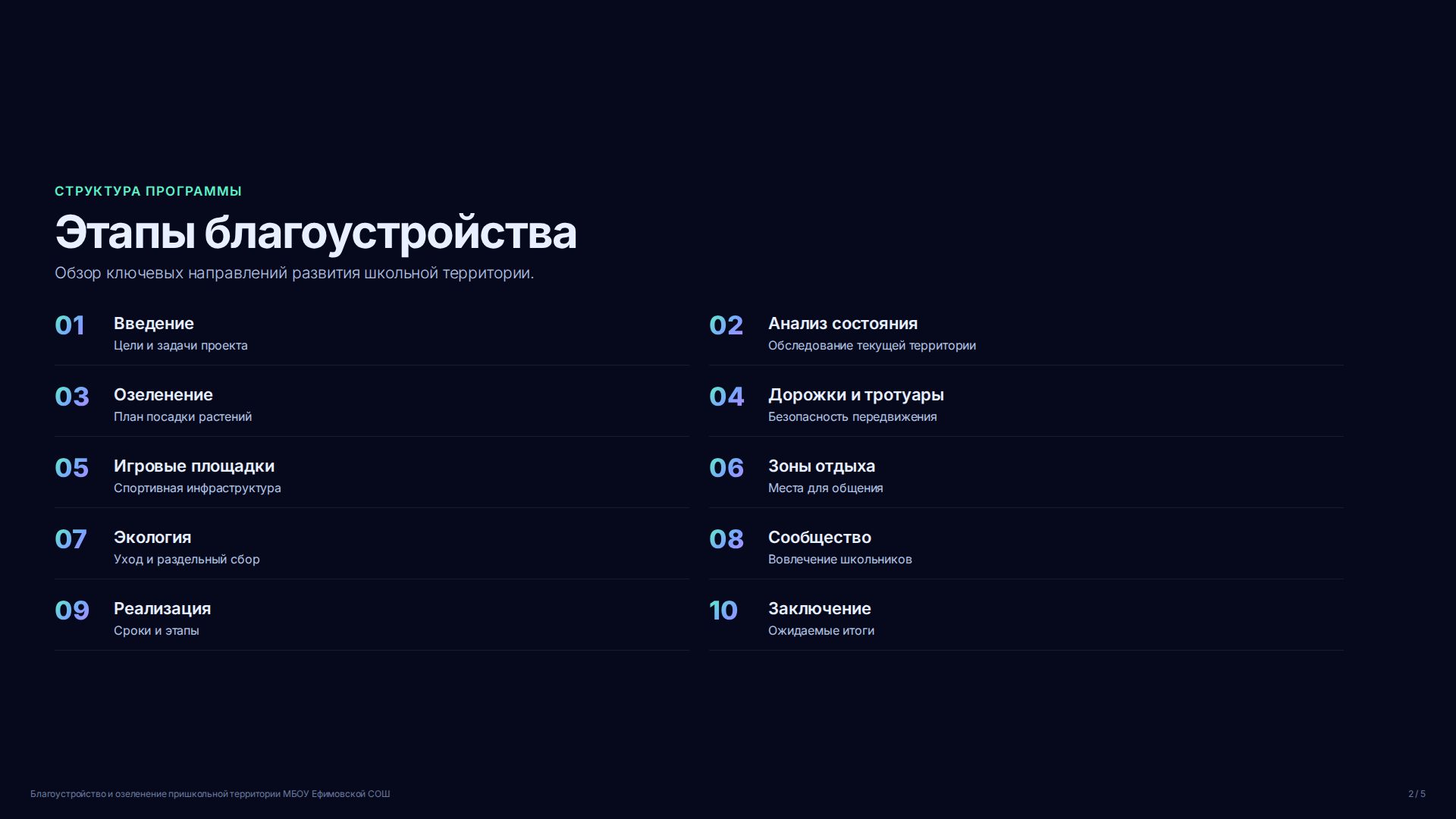 СТРУКТУРА ПРОГРАММЫ

Этапы благоустройства

Обзор ключевых направлений развития школьной территории.

01 Введение
Цели и задачи проекта

02 Анализ состояния
Обследование текущей территории

03 Озеленение
План посадки растений

04 Дорожки и тротуары
Безопасность передвижения

05 Игровые площадки
Спортивная инфраструктура

06 Зоны отдыха
Места для общения

07 Экология
Уход и раздельный сбор

08 Сообщество
Вовлечение школьников

09 Реализация
Сроки и этапы

10 Заключение
Ожидаемые итоги

Благоустройство и озеленение пришкольной территории МБОУ Ефимовской СОШ

2 / 5